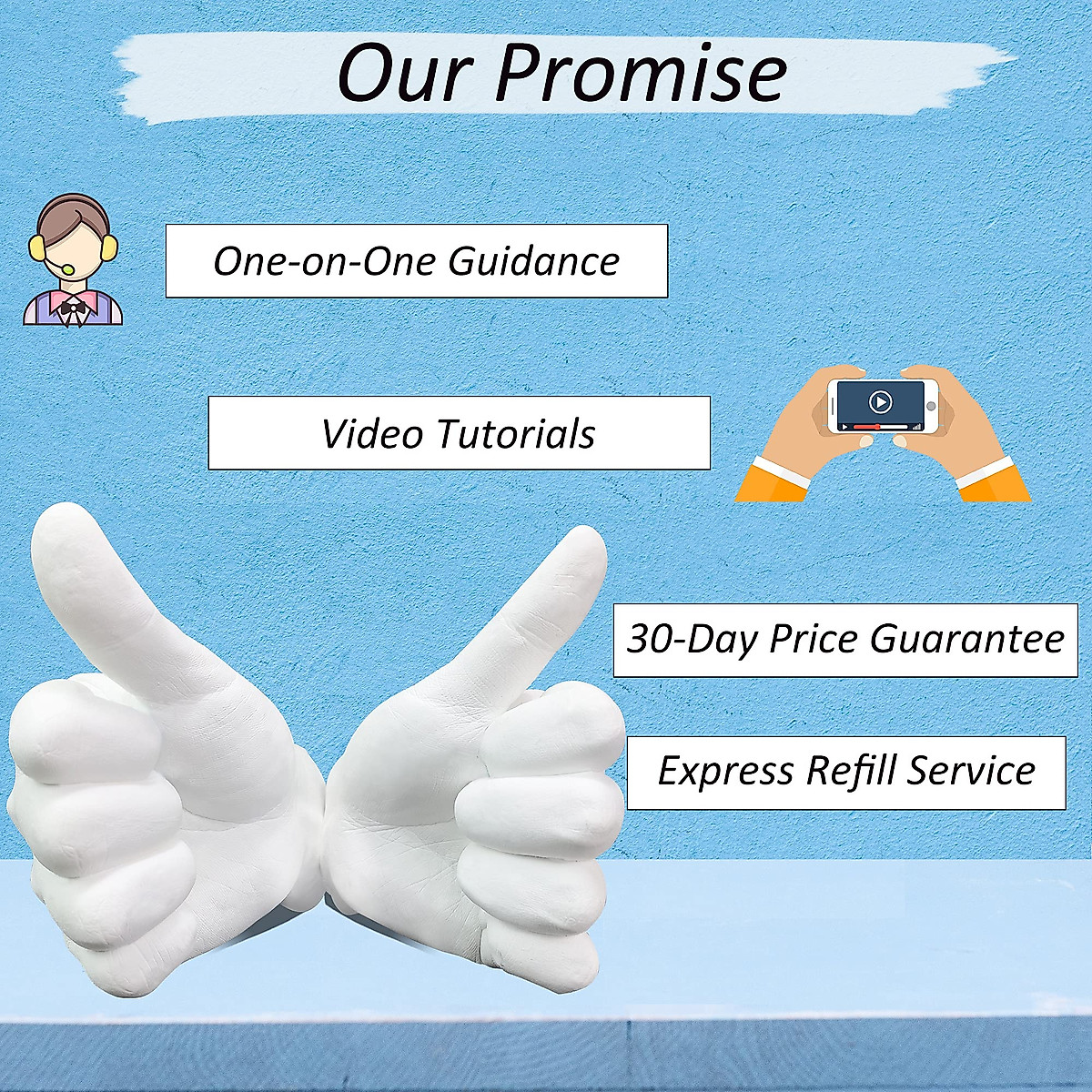 Our Promise

One-on-One Guidance

Video Tutorials

30-Day Price Guarantee

Express Refill Service